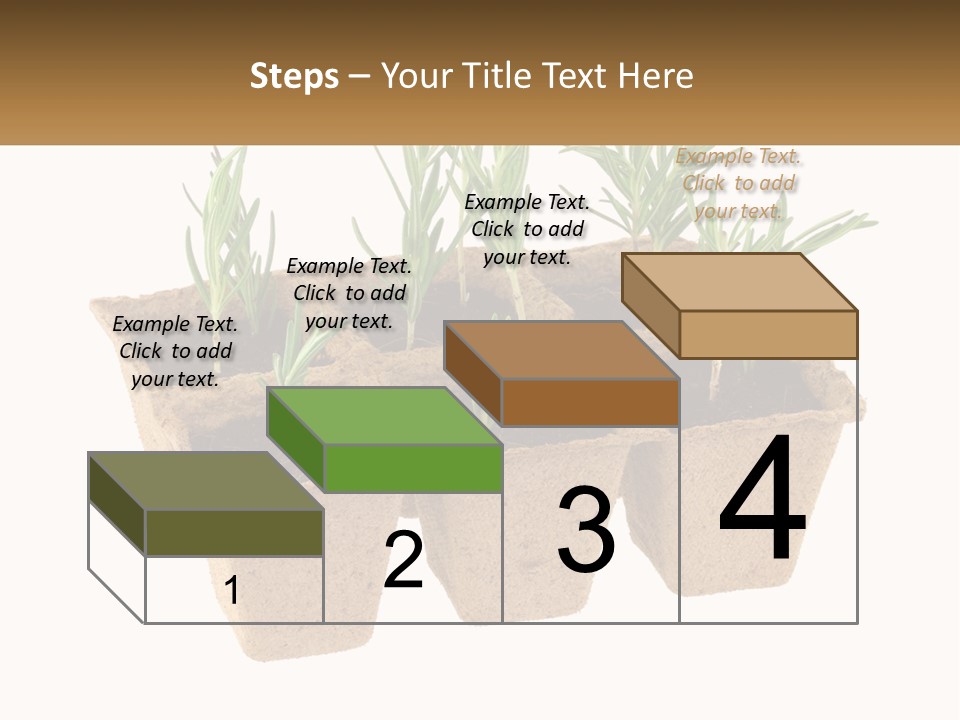 Steps – Your Title Text Here

Example Text. Click to add your text.

Example Text. Click to add your text.

Example Text. Click to add your text.

Example Text. Click to add your text.

1

2

3

4